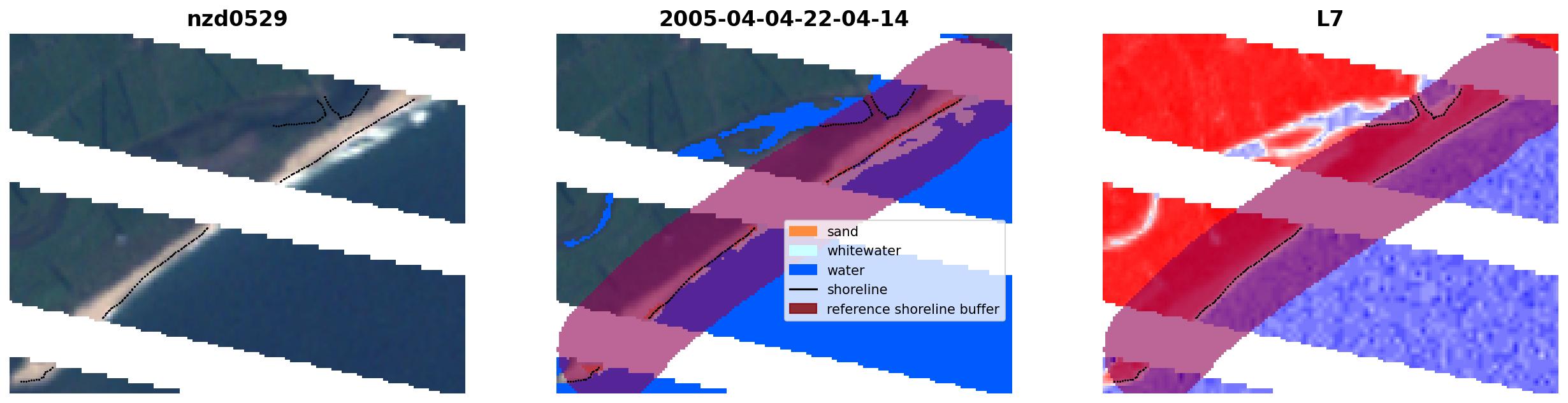 nzd0529

2005-04-04-22-04-14

sand
whitewater
water
shoreline
reference shoreline buffer

L7